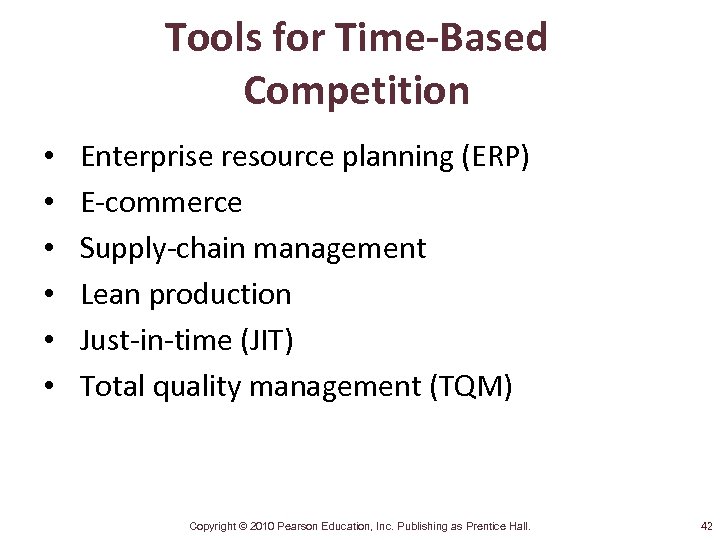 Tools for Time-Based Competition

• Enterprise resource planning (ERP)
• E-commerce
• Supply-chain management
• Lean production
• Just-in-time (JIT)
• Total quality management (TQM)

Copyright © 2010 Pearson Education, Inc. Publishing as Prentice Hall.

42